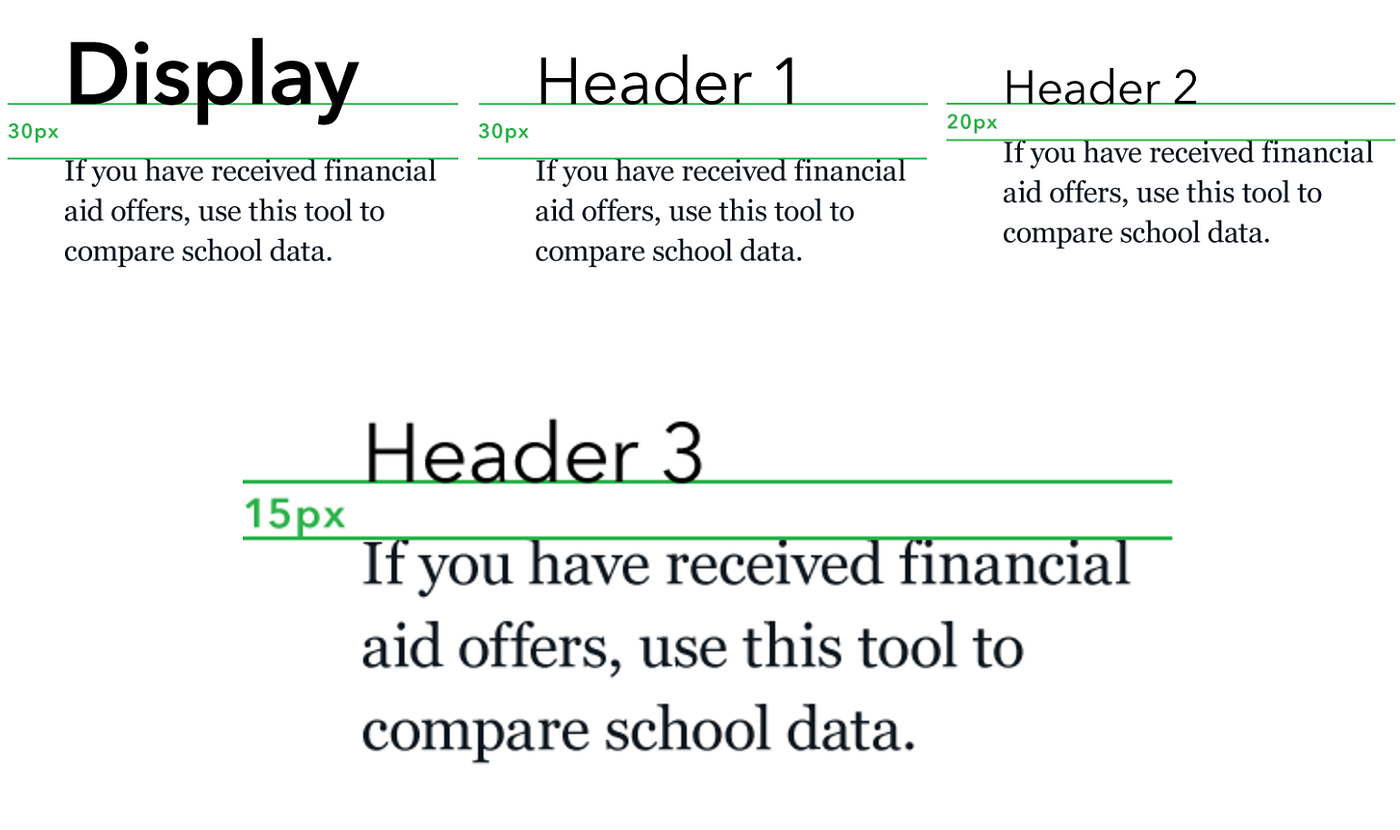 Display

30px

If you have received financial aid offers, use this tool to compare school data.

Header 1

30px

If you have received financial aid offers, use this tool to compare school data.

Header 2

20px

If you have received financial aid offers, use this tool to compare school data.

Header 3

15px

If you have received financial aid offers, use this tool to compare school data.